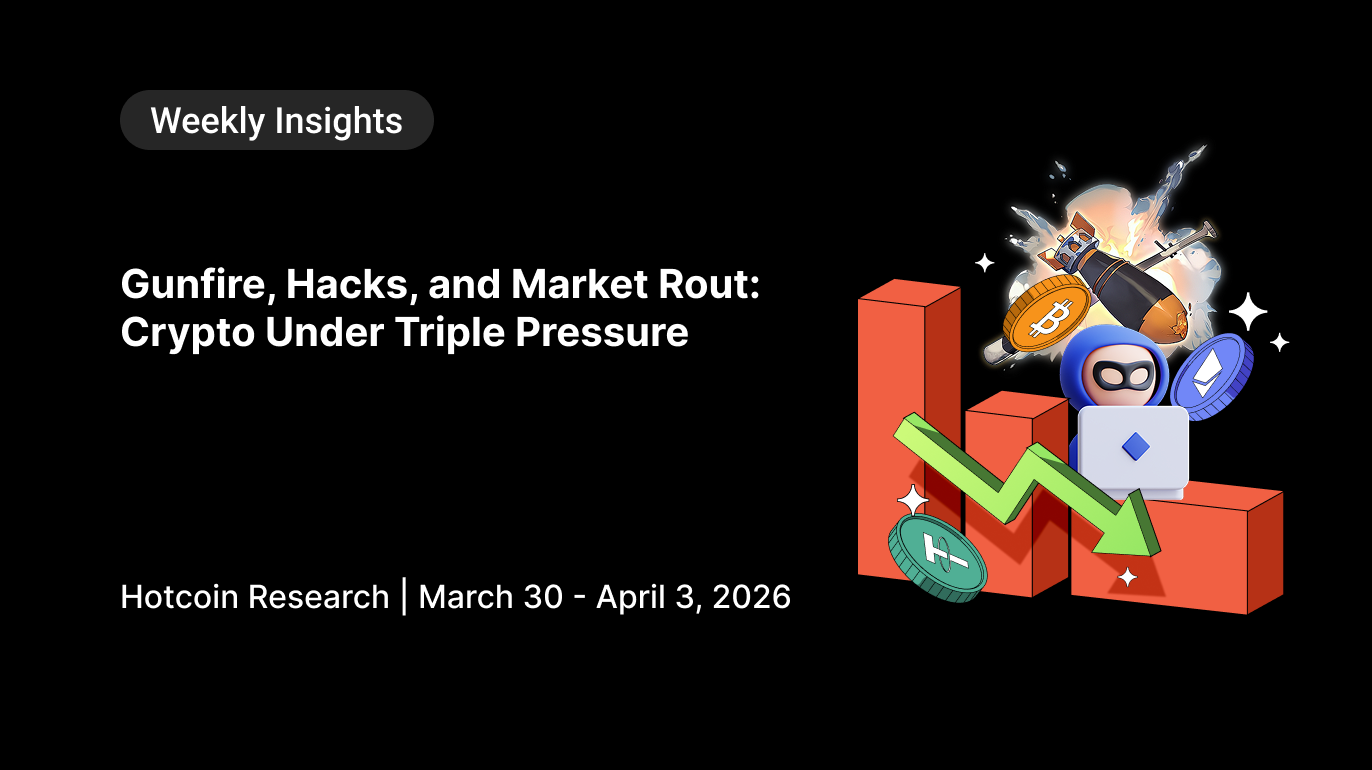 Weekly Insights

Gunfire, Hacks, and Market Rout: Crypto Under Triple Pressure

Hotcoin Research | March 30 - April 3, 2026